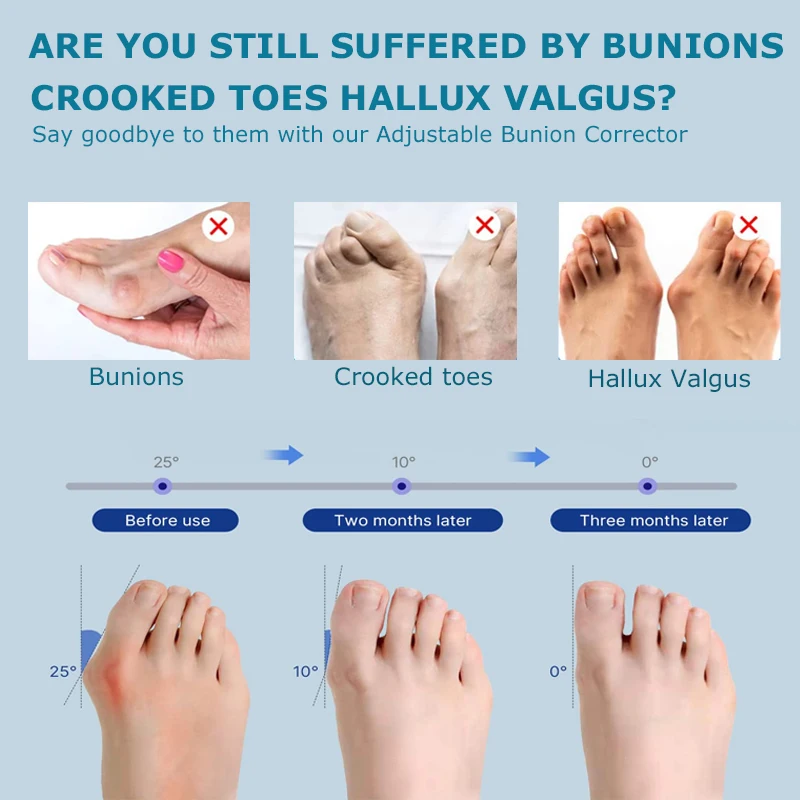 ARE YOU STILL SUFFERED BY BUNIONS CROOKED TOES HALLUX VALGUS?

Say goodbye to them with our Adjustable Bunion Corrector

Bunions

Crooked toes

Hallux Valgus

25°

10°

0°

Before use

Two months later

Three months later

25°

10°

0°